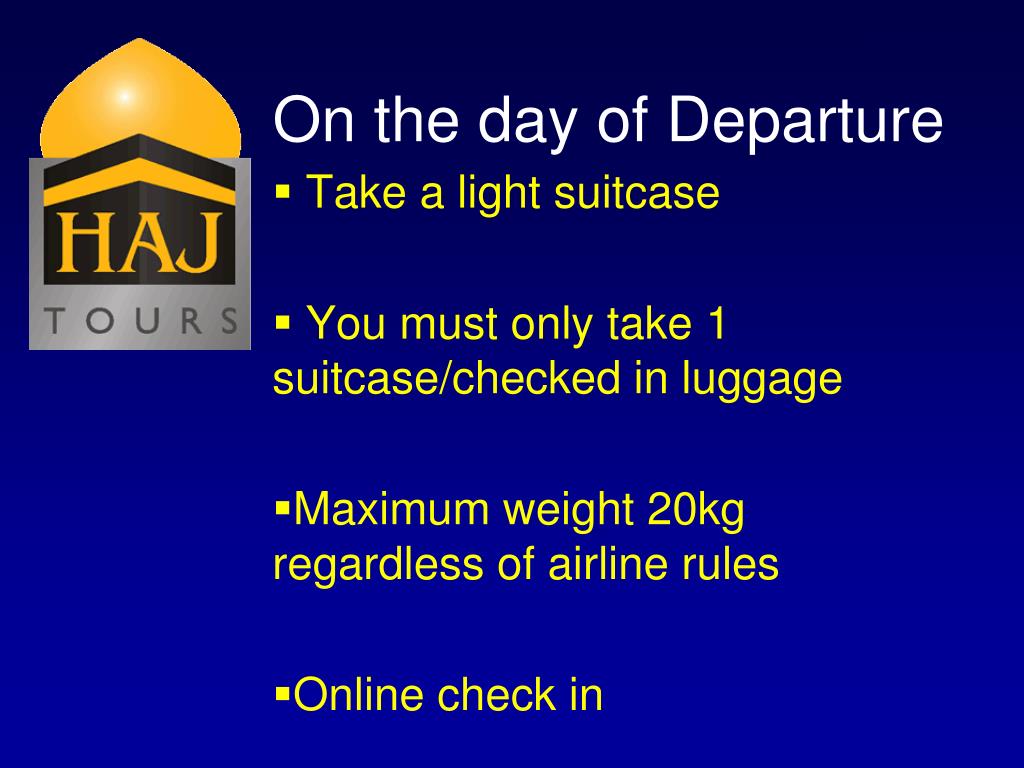 HAJ
TOURS

On the day of Departure

▪ Take a light suitcase

▪ You must only take 1 suitcase/checked in luggage

▪Maximum weight 20kg regardless of airline rules

▪Online check in